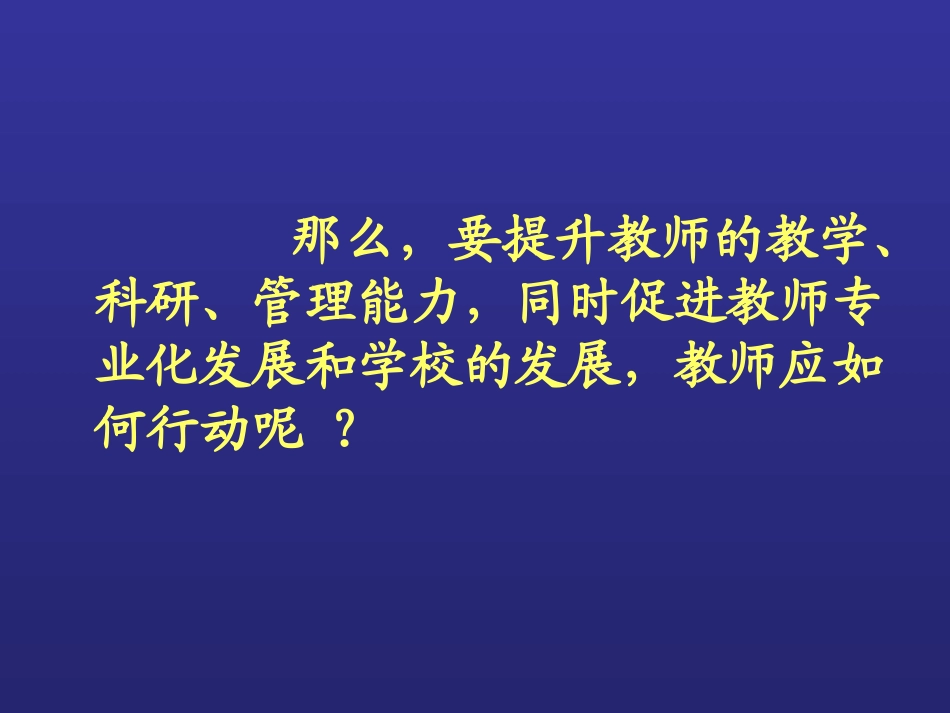 那么，要提升教师的教学、科研、管理能力，同时促进教师专业化发展和学校的发展，教师应如何行动呢 ？